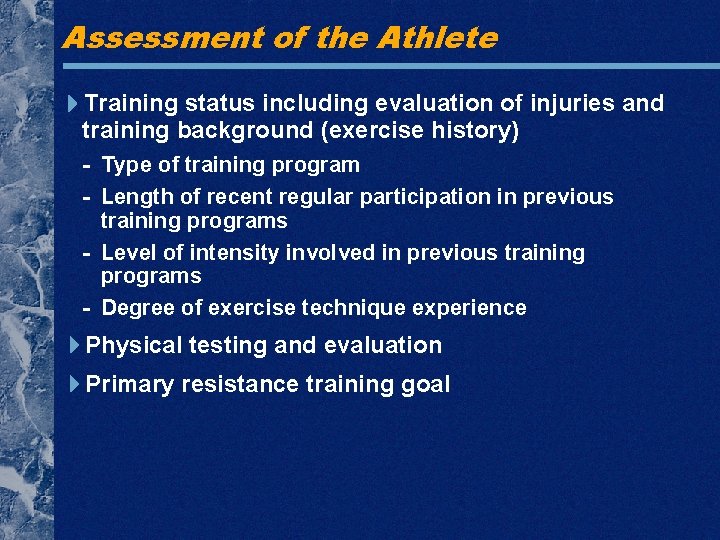 Assessment of the Athlete

Training status including evaluation of injuries and training background (exercise history)

- Type of training program
- Length of recent regular participation in previous training programs
- Level of intensity involved in previous training programs
- Degree of exercise technique experience

Physical testing and evaluation

Primary resistance training goal